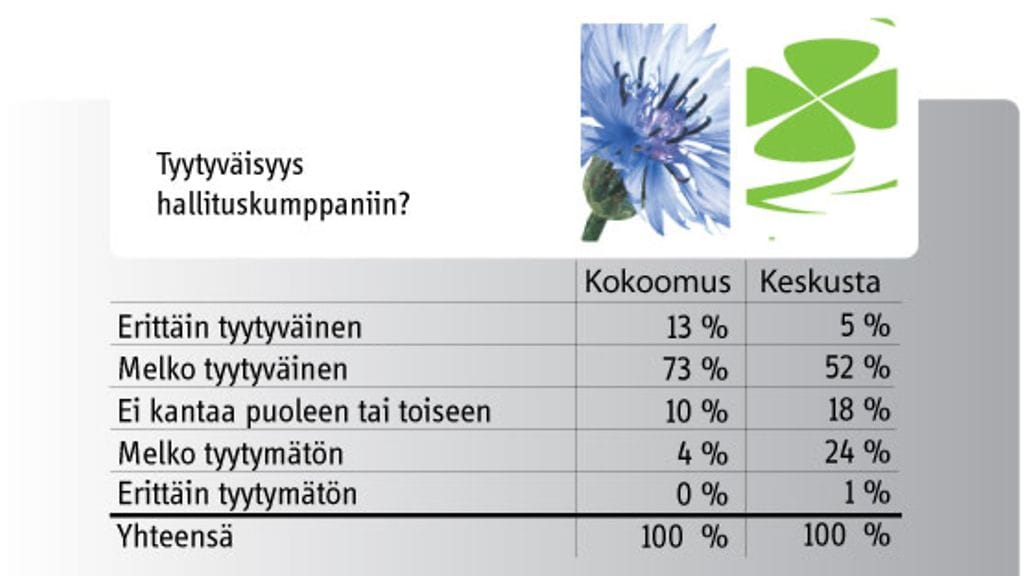 Tyytyväisyys hallituskumppaniin?

| | Kokoomus | Keskusta |
|---|---|---|
| Erittäin tyytyväinen | 13 % | 5 % |
| Melko tyytyväinen | 73 % | 52 % |
| Ei kantaa puoleen tai toiseen | 10 % | 18 % |
| Melko tyytymätön | 4 % | 24 % |
| Erittäin tyytymätön | 0 % | 1 % |
| Yhteensä | 100 % | 100 % |